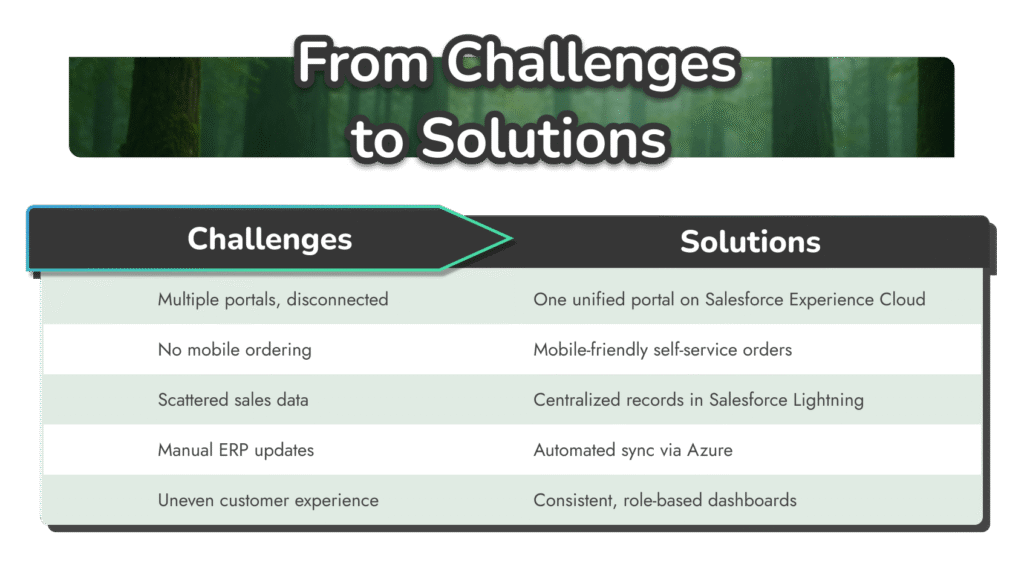 From Challenges to Solutions

| Challenges | Solutions |
|---|---|
| Multiple portals, disconnected | One unified portal on Salesforce Experience Cloud |
| No mobile ordering | Mobile-friendly self-service orders |
| Scattered sales data | Centralized records in Salesforce Lightning |
| Manual ERP updates | Automated sync via Azure |
| Uneven customer experience | Consistent, role-based dashboards |